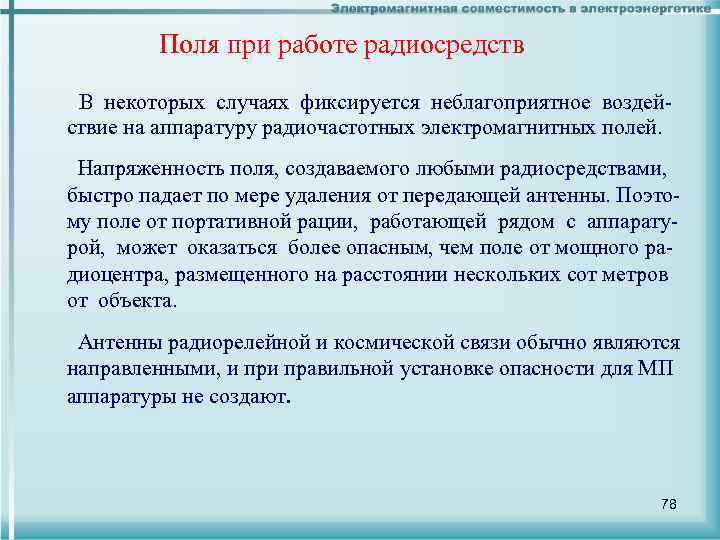 Электромагнитная совместимость в электроэнергетике

Поля при работе радиосредств

В некоторых случаях фиксируется неблагоприятное воздействие на аппаратуру радиочастотных электромагнитных полей.

Напряженность поля, создаваемого любыми радиосредствами, быстро падает по мере удаления от передающей антенны. Поэтому поле от портативной рации, работающей рядом с аппаратурой, может оказаться более опасным, чем поле от мощного радиоцентра, размещенного на расстоянии нескольких сот метров от объекта.

Антенны радиорелейной и космической связи обычно являются направленными, и при правильной установке опасности для МП аппаратуры не создают.

78